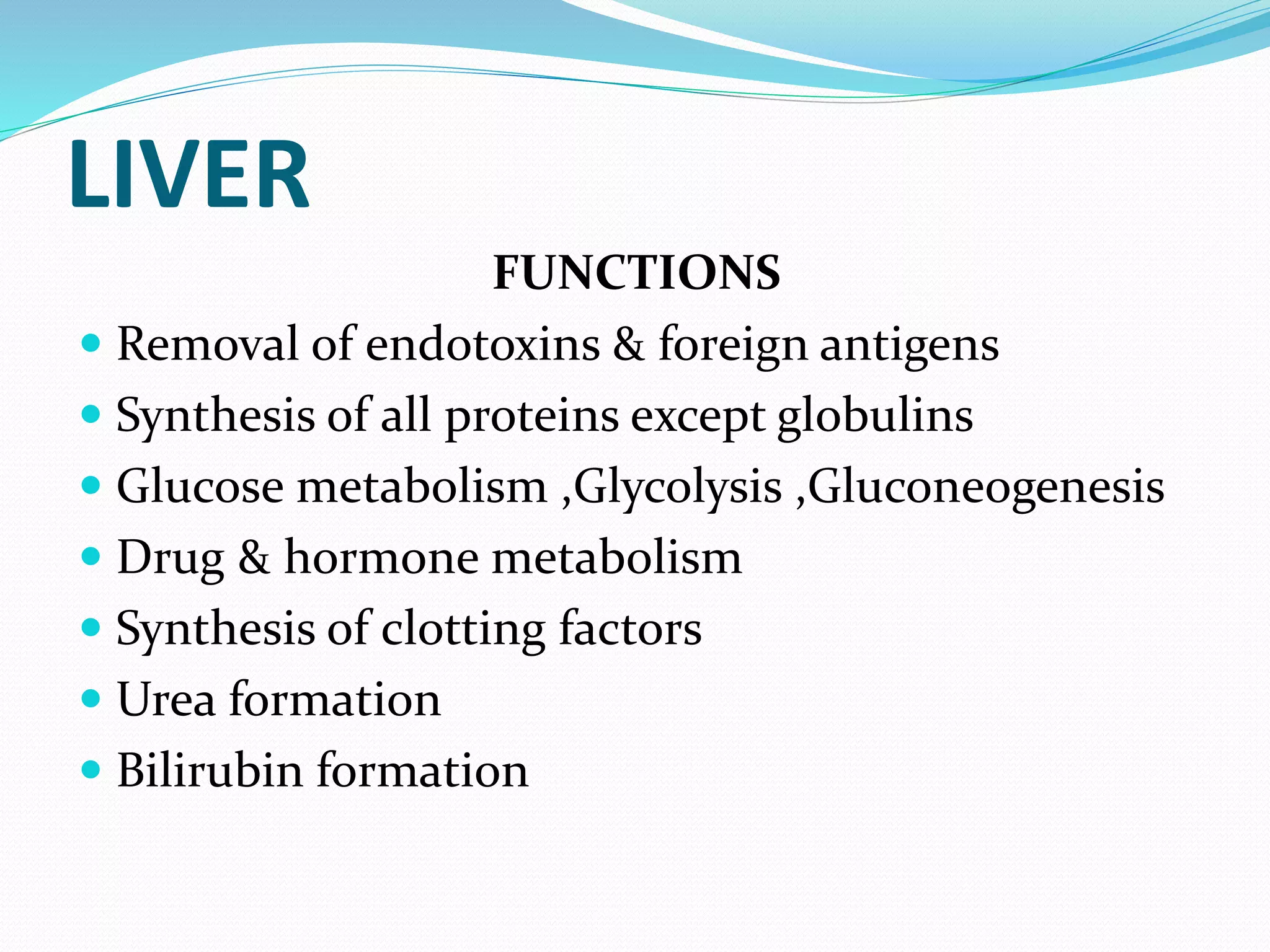 LIVER

FUNCTIONS

- Removal of endotoxins & foreign antigens
- Synthesis of all proteins except globulins
- Glucose metabolism ,Glycolysis ,Gluconeogenesis
- Drug & hormone metabolism
- Synthesis of clotting factors
- Urea formation
- Bilirubin formation